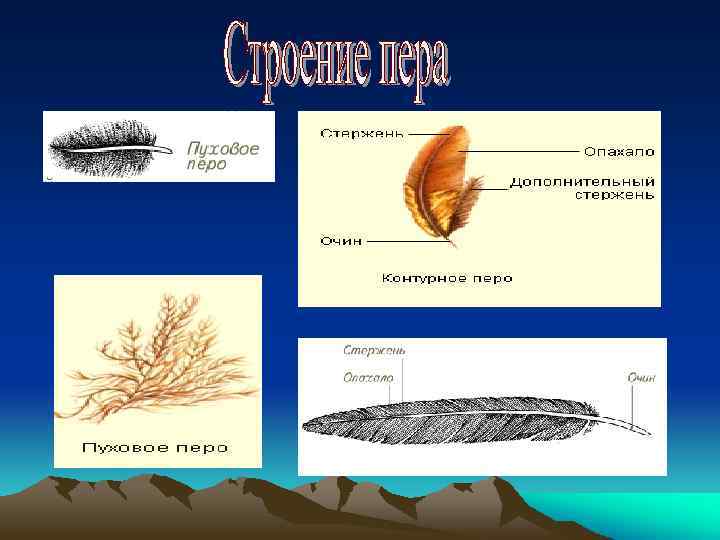 Строение пера

Пуховое перо

Стержень
Опахало
Дополнительный стержень
Очин
Контурное перо

Пуховое перо

Стержень
Опахало
Очин